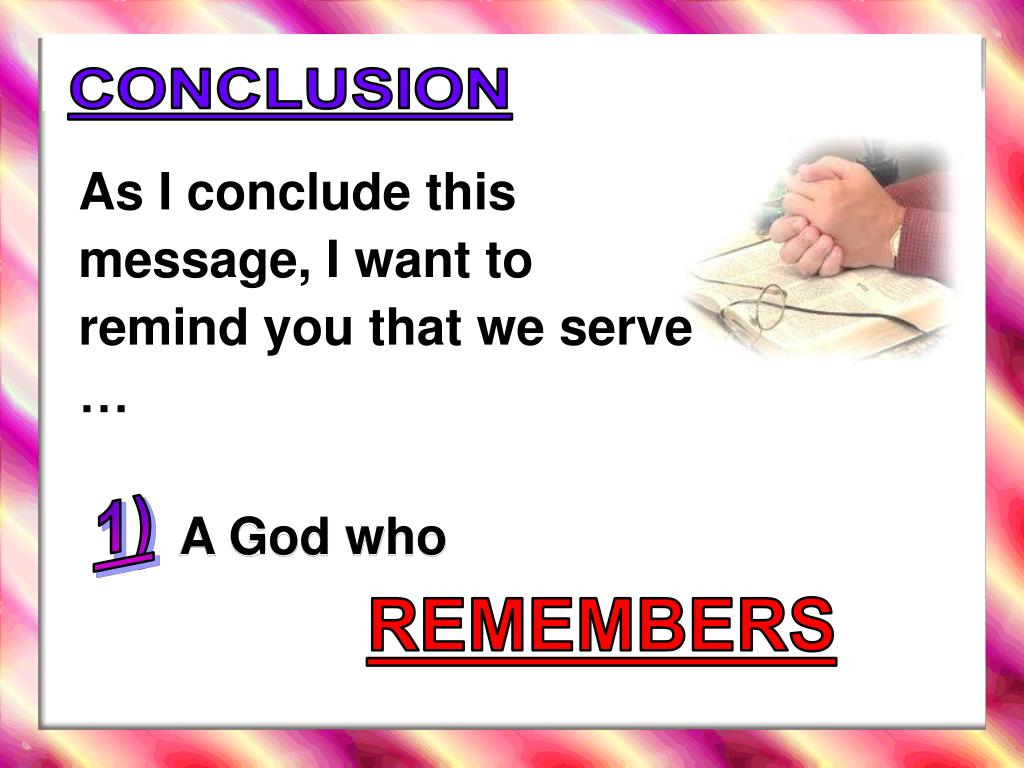 CONCLUSION

As I conclude this message, I want to remind you that we serve …

1) A God who

REMEMBERS